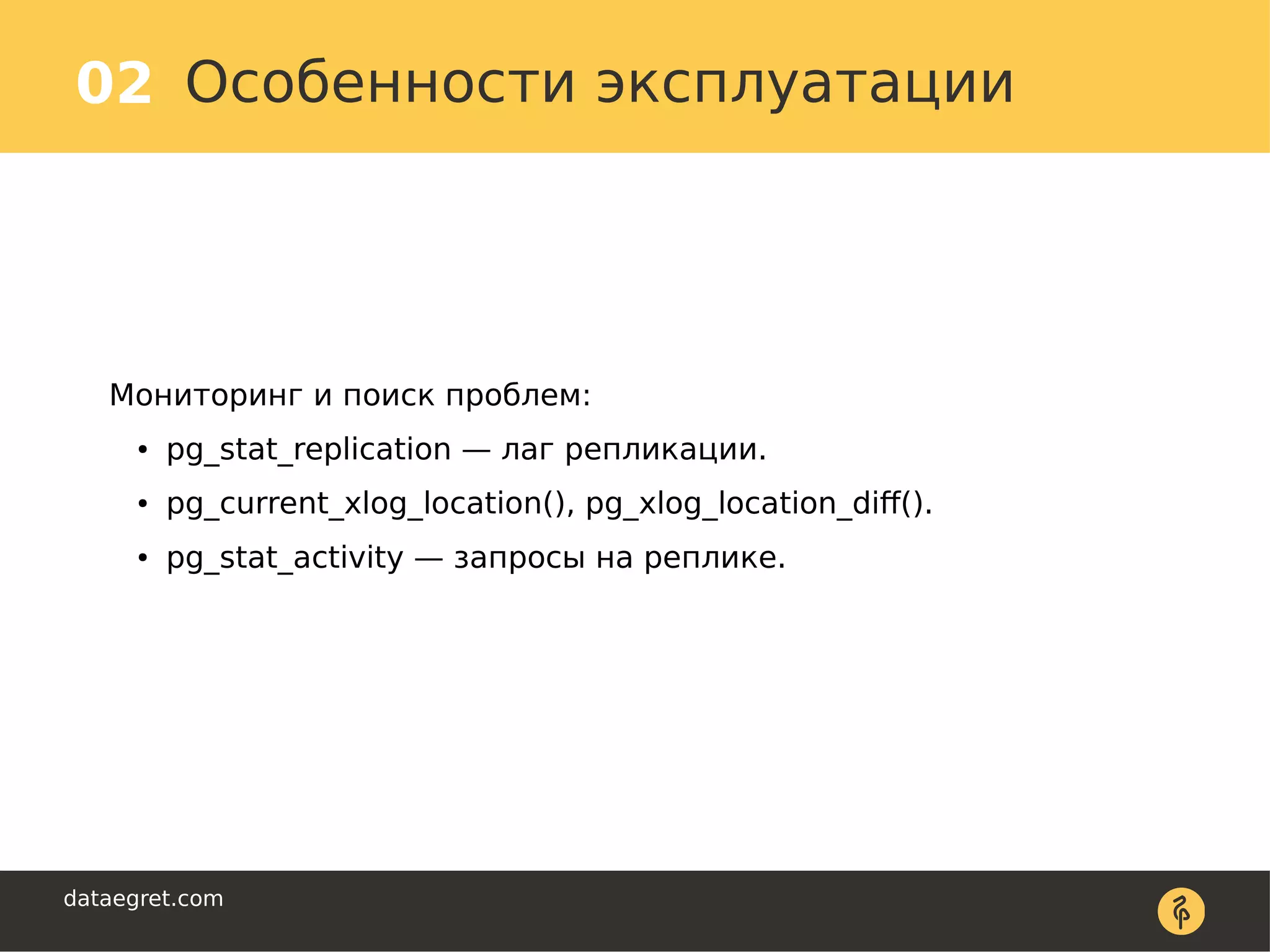 02 Особенности эксплуатации

Мониторинг и поиск проблем:

• pg_stat_replication — лаг репликации.
• pg_current_xlog_location(), pg_xlog_location_diff().
• pg_stat_activity — запросы на реплике.

dataegret.com